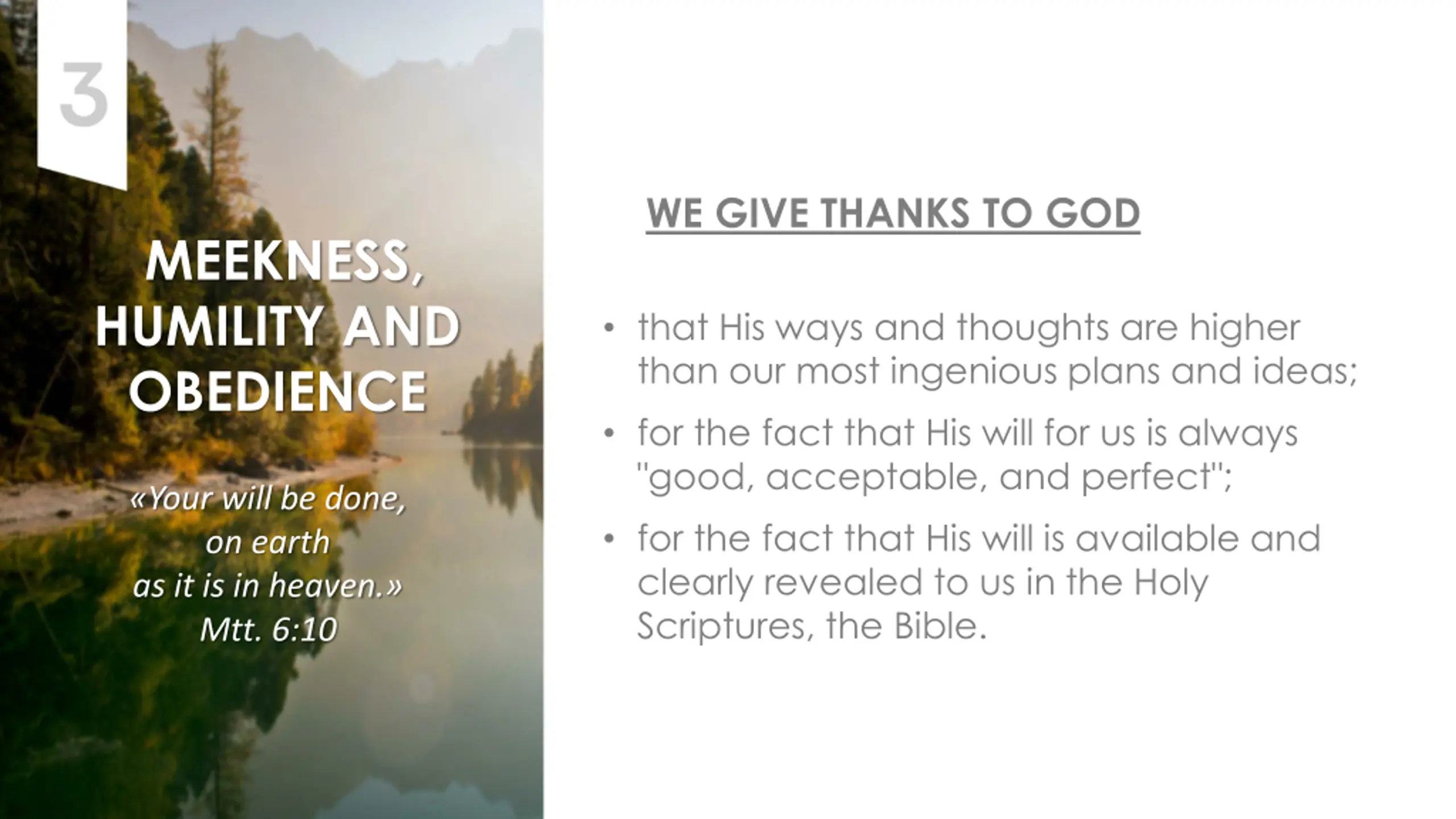 3

MEEKNESS, HUMILITY AND OBEDIENCE

«Your will be done, on earth as it is in heaven.» Mtt. 6:10

WE GIVE THANKS TO GOD

• that His ways and thoughts are higher than our most ingenious plans and ideas;

• for the fact that His will for us is always "good, acceptable, and perfect";

• for the fact that His will is available and clearly revealed to us in the Holy Scriptures, the Bible.